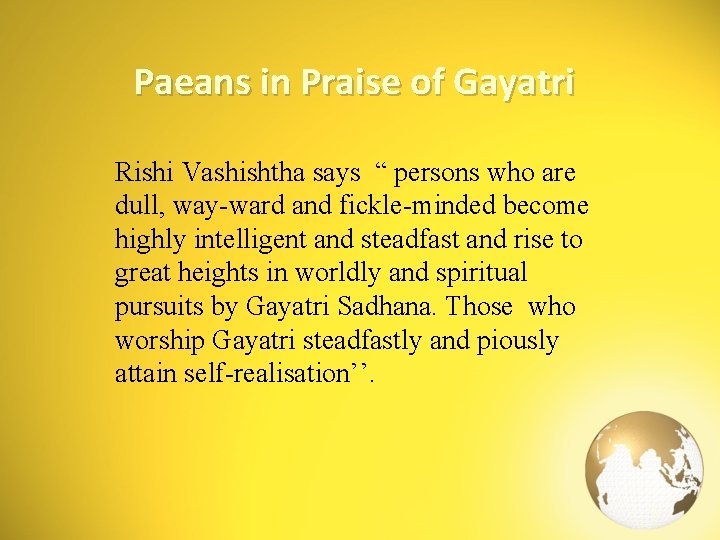 Paeans in Praise of Gayatri

Rishi Vashishtha says “ persons who are dull, way-ward and fickle-minded become highly intelligent and steadfast and rise to great heights in worldly and spiritual pursuits by Gayatri Sadhana. Those who worship Gayatri steadfastly and piously attain self-realisation’’.